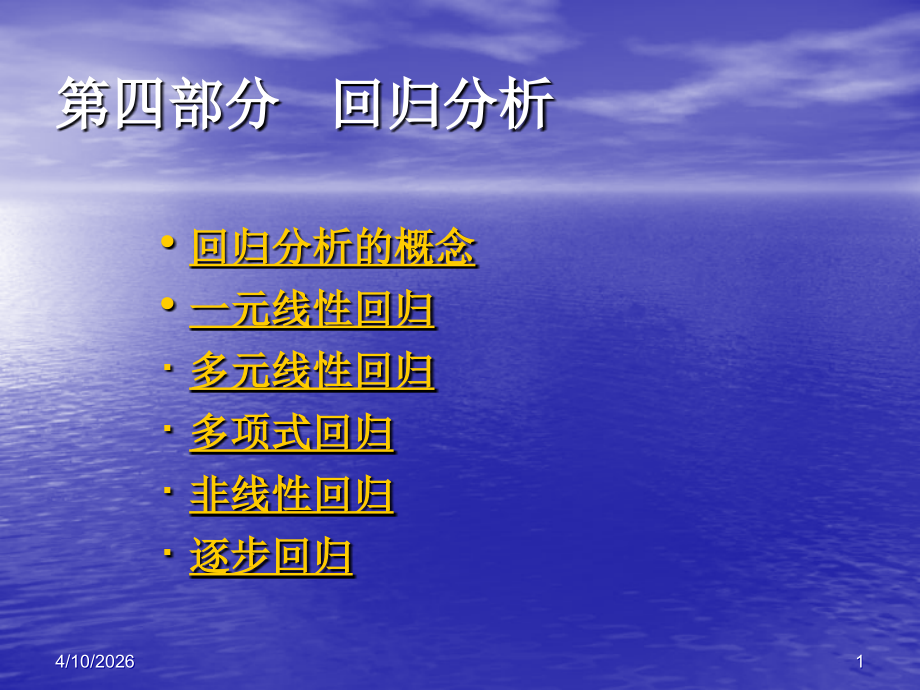 第四部分　回归分析

• 回归分析的概念
• 一元线性回归
· 多元线性回归
· 多项式回归
· 非线性回归
· 逐步回归

4/10/2026

1